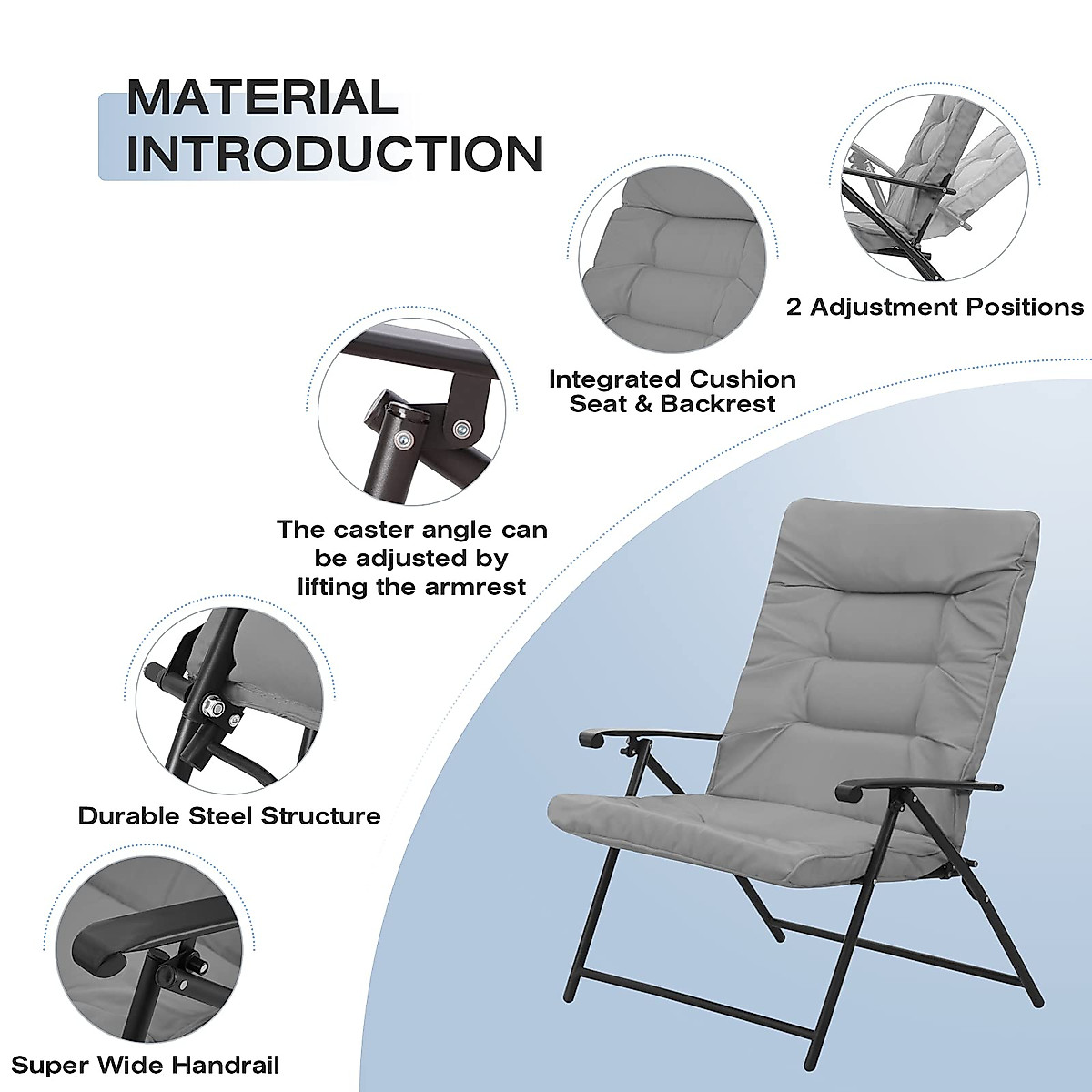 MATERIAL INTRODUCTION

2 Adjustment Positions

Integrated Cushion Seat & Backrest

The caster angle can be adjusted by lifting the armrest

Durable Steel Structure

Super Wide Handrail